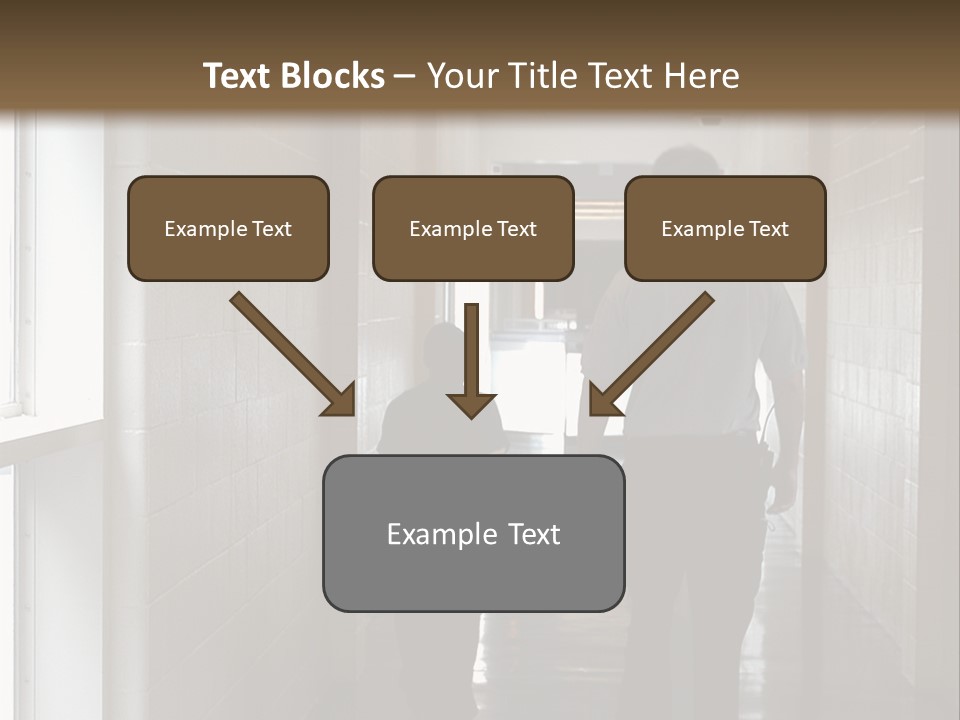 Text Blocks – Your Title Text Here

Example Text

Example Text

Example Text

Example Text